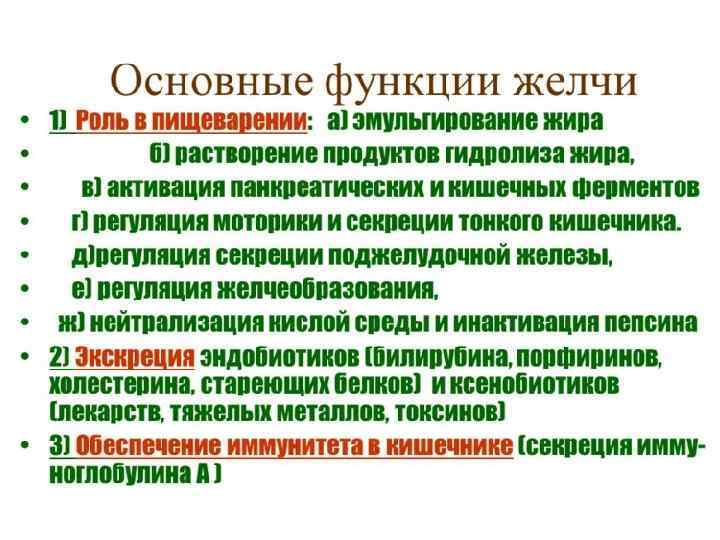 Основные функции желчи

• 1) Роль в пищеварении: а) эмульгирование жира
• б) растворение продуктов гидролиза жира,
• в) активация панкреатических и кишечных ферментов
• г) регуляция моторики и секреции тонкого кишечника.
• д)регуляция секреции поджелудочной железы,
• е) регуляция желчеобразования,
• ж) нейтрализация кислой среды и инактивация пепсина
• 2) Экскреция эндобиотиков (билирубина, порфиринов, холестерина, стареющих белков) и ксенобиотиков (лекарств, тяжелых металлов, токсинов)
• 3) Обеспечение иммунитета в кишечнике (секреция иммуноглобулина А )